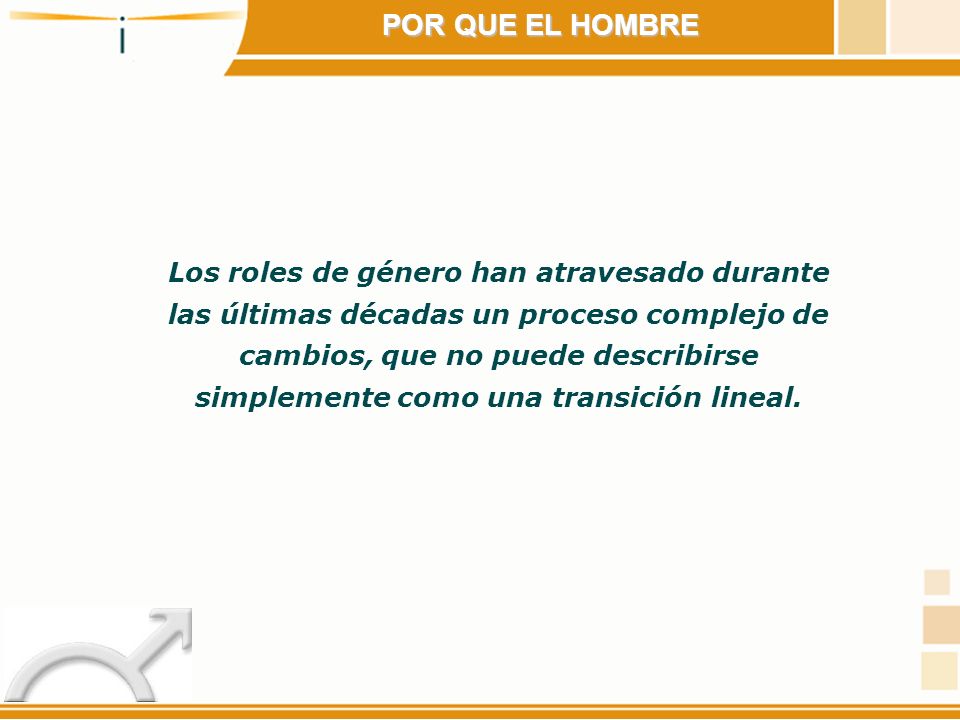 POR QUE EL HOMBRE

Los roles de género han atravesado durante las últimas décadas un proceso complejo de cambios, que no puede describirse simplemente como una transición lineal.